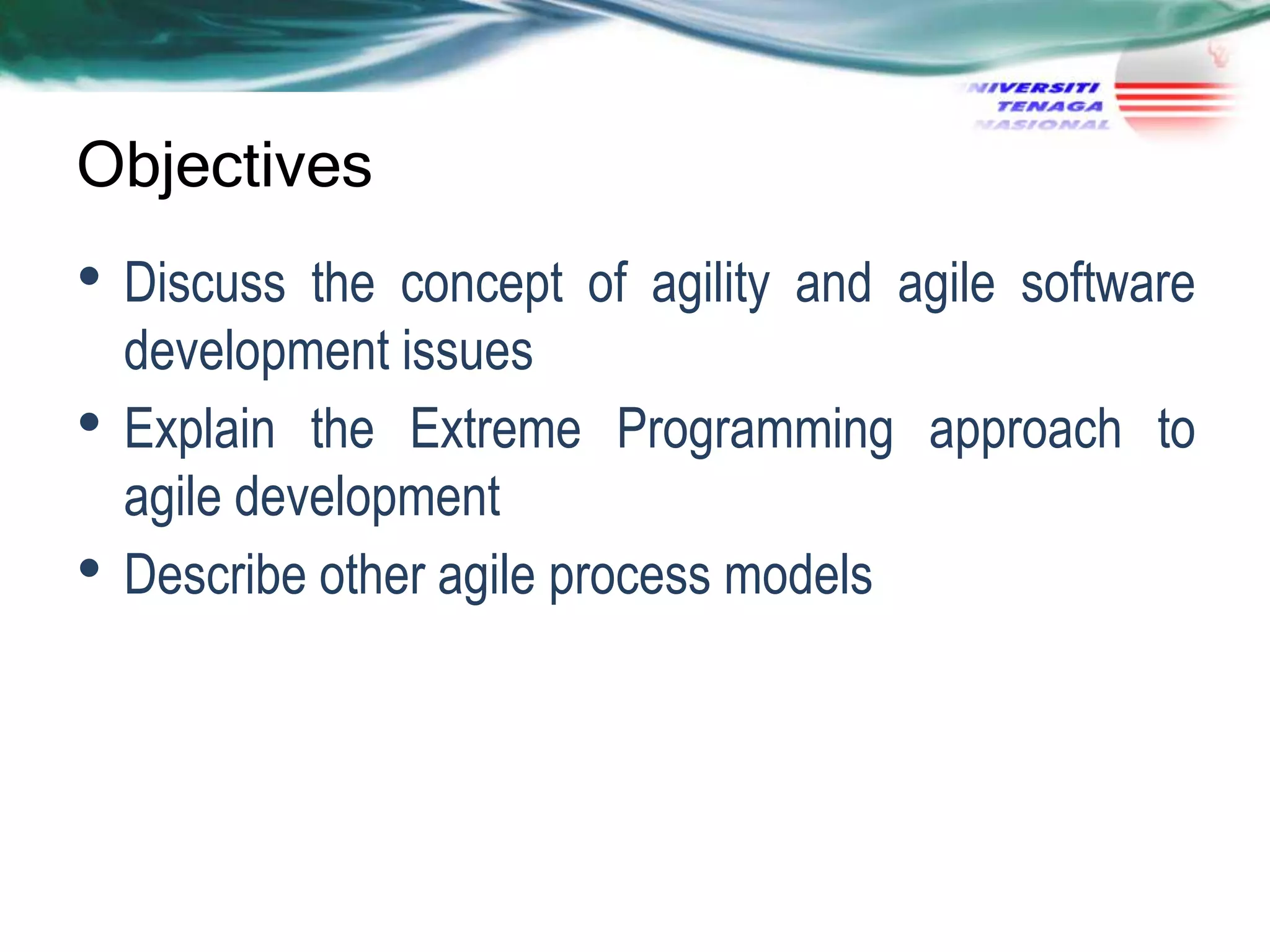 NIVERSITI
TENAGA
NASIONAL

Objectives

• Discuss the concept of agility and agile software development issues
• Explain the Extreme Programming approach to agile development
• Describe other agile process models